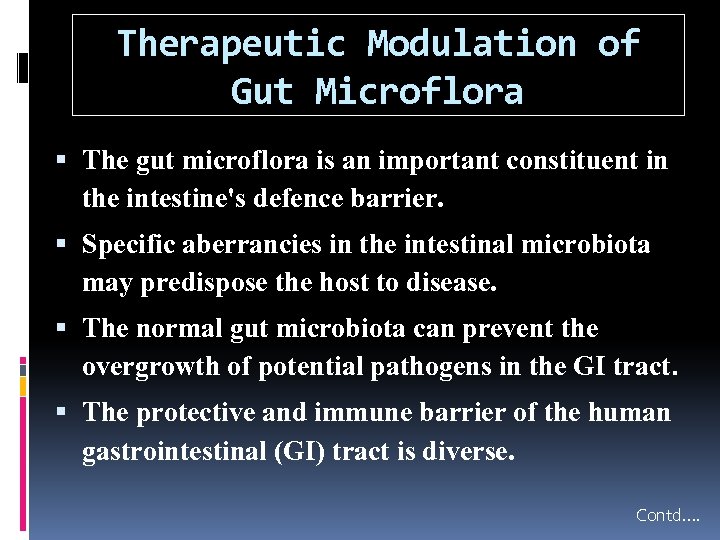 Therapeutic Modulation of Gut Microflora

▪ The gut microflora is an important constituent in the intestine's defence barrier.

▪ Specific aberrancies in the intestinal microbiota may predispose the host to disease.

▪ The normal gut microbiota can prevent the overgrowth of potential pathogens in the GI tract.

▪ The protective and immune barrier of the human gastrointestinal (GI) tract is diverse.

Contd….